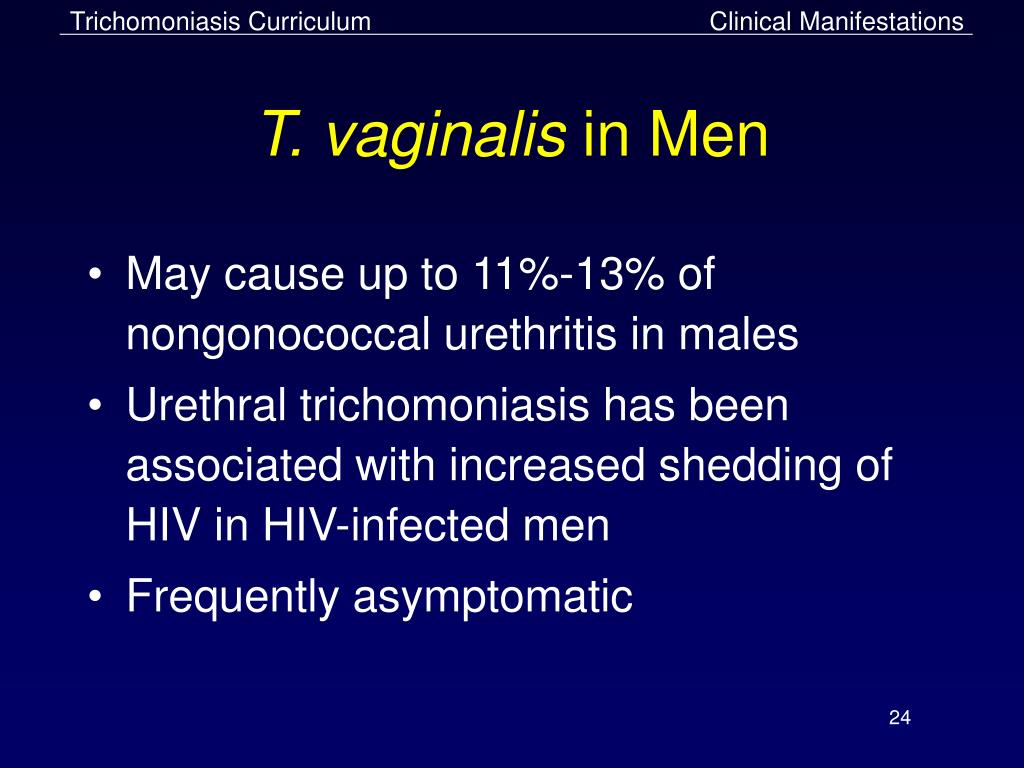 Trichomoniasis Curriculum

Clinical Manifestations

T. vaginalis in Men

• May cause up to 11%-13% of nongonococcal urethritis in males
• Urethral trichomoniasis has been associated with increased shedding of HIV in HIV-infected men
• Frequently asymptomatic

24